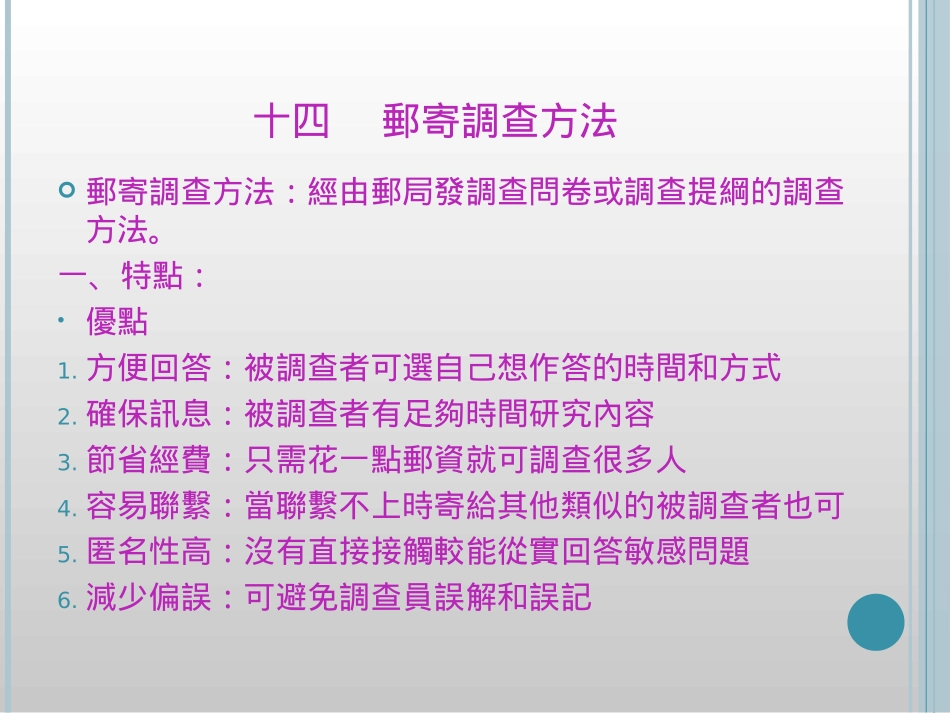 十四　郵寄調查方法

郵寄調查方法：經由郵局發調查問卷或調查提綱的調查方法。

一、特點：

• 優點

1. 方便回答：被調查者可選自己想作答的時間和方式
2. 確保訊息：被調查者有足夠時間研究內容
3. 節省經費：只需花一點郵資就可調查很多人
4. 容易聯繫：當聯繫不上時寄給其他類似的被調查者也可
5. 匿名性高：沒有直接接觸較能從實回答敏感問題
6. 減少偏誤：可避免調查員誤解和誤記